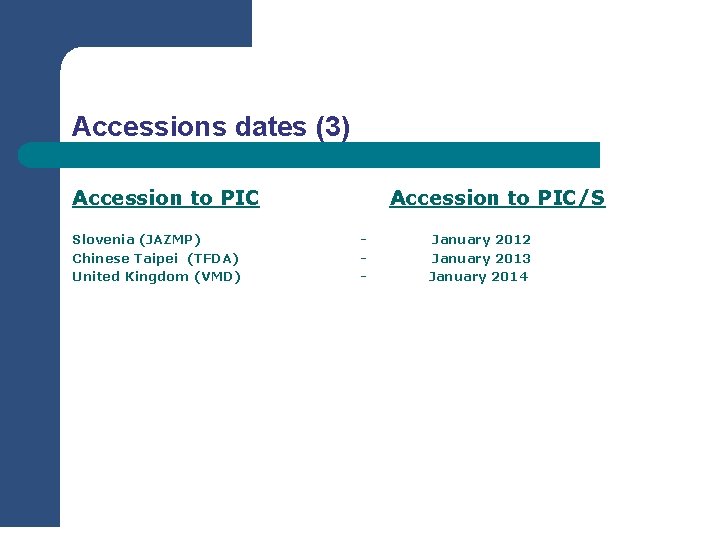 Accessions dates (3)

Accession to PIC Accession to PIC/S

Slovenia (JAZMP) - January 2012
Chinese Taipei (TFDA) - January 2013
United Kingdom (VMD) - January 2014